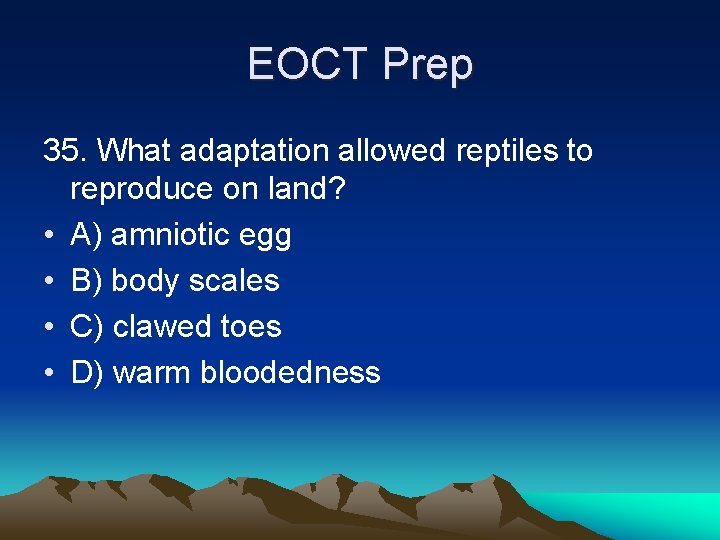 EOCT Prep

35. What adaptation allowed reptiles to reproduce on land?

• A) amniotic egg
• B) body scales
• C) clawed toes
• D) warm bloodedness